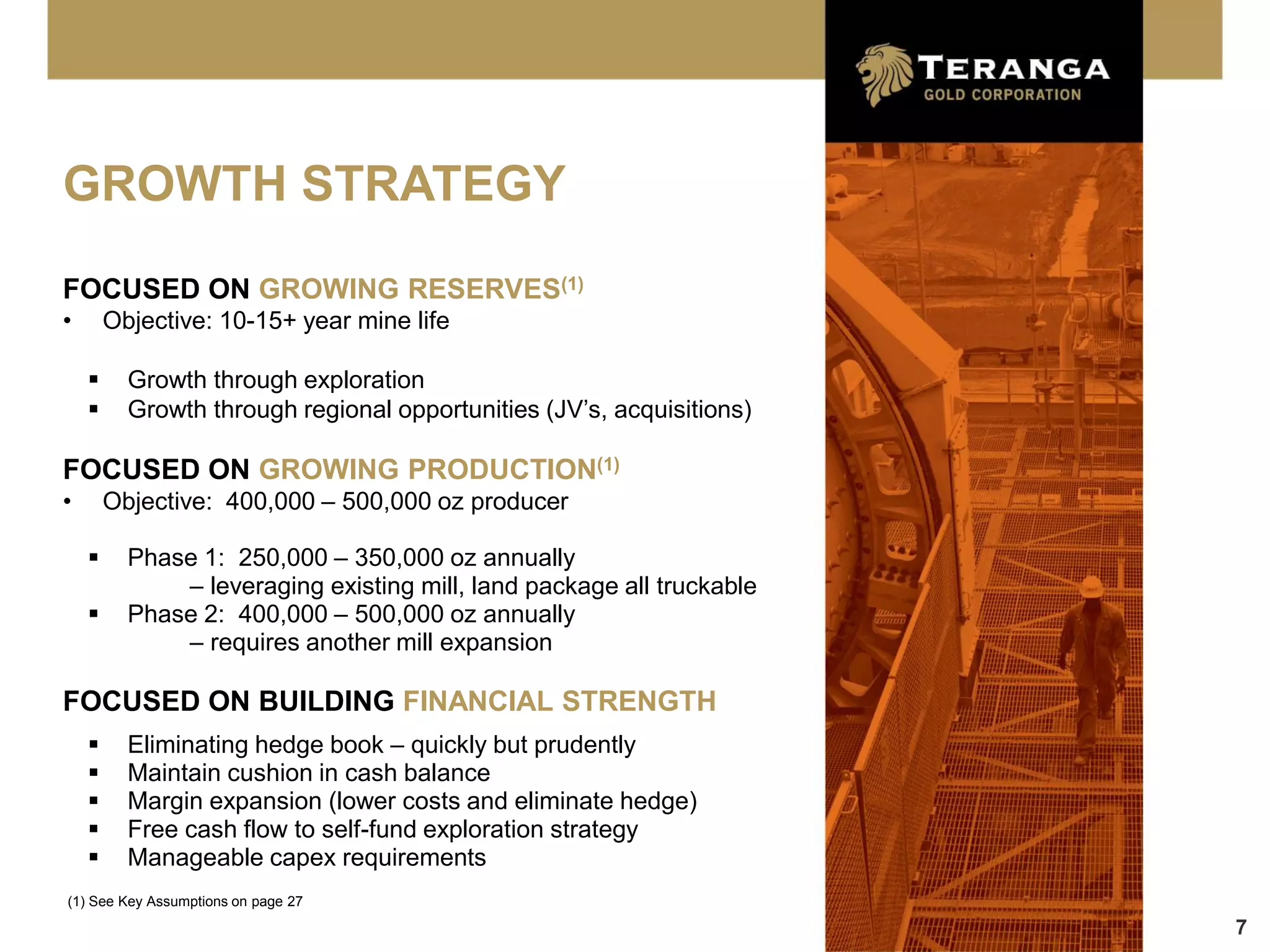 TERANGA
GOLD CORPORATION

GROWTH STRATEGY

FOCUSED ON GROWING RESERVES$^{(1)}$
• Objective: 10-15+ year mine life

▪ Growth through exploration
▪ Growth through regional opportunities (JV's, acquisitions)

FOCUSED ON GROWING PRODUCTION$^{(1)}$
• Objective: 400,000 – 500,000 oz producer

▪ Phase 1: 250,000 – 350,000 oz annually
– leveraging existing mill, land package all truckable
▪ Phase 2: 400,000 – 500,000 oz annually
– requires another mill expansion

FOCUSED ON BUILDING FINANCIAL STRENGTH

▪ Eliminating hedge book – quickly but prudently
▪ Maintain cushion in cash balance
▪ Margin expansion (lower costs and eliminate hedge)
▪ Free cash flow to self-fund exploration strategy
▪ Manageable capex requirements

(1) See Key Assumptions on page 27

7